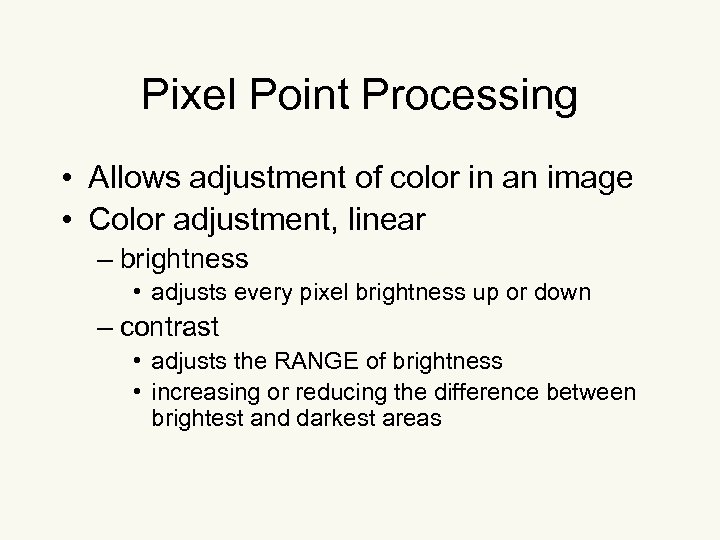 Pixel Point Processing

• Allows adjustment of color in an image
• Color adjustment, linear
– brightness
• adjusts every pixel brightness up or down
– contrast
• adjusts the RANGE of brightness
• increasing or reducing the difference between brightest and darkest areas